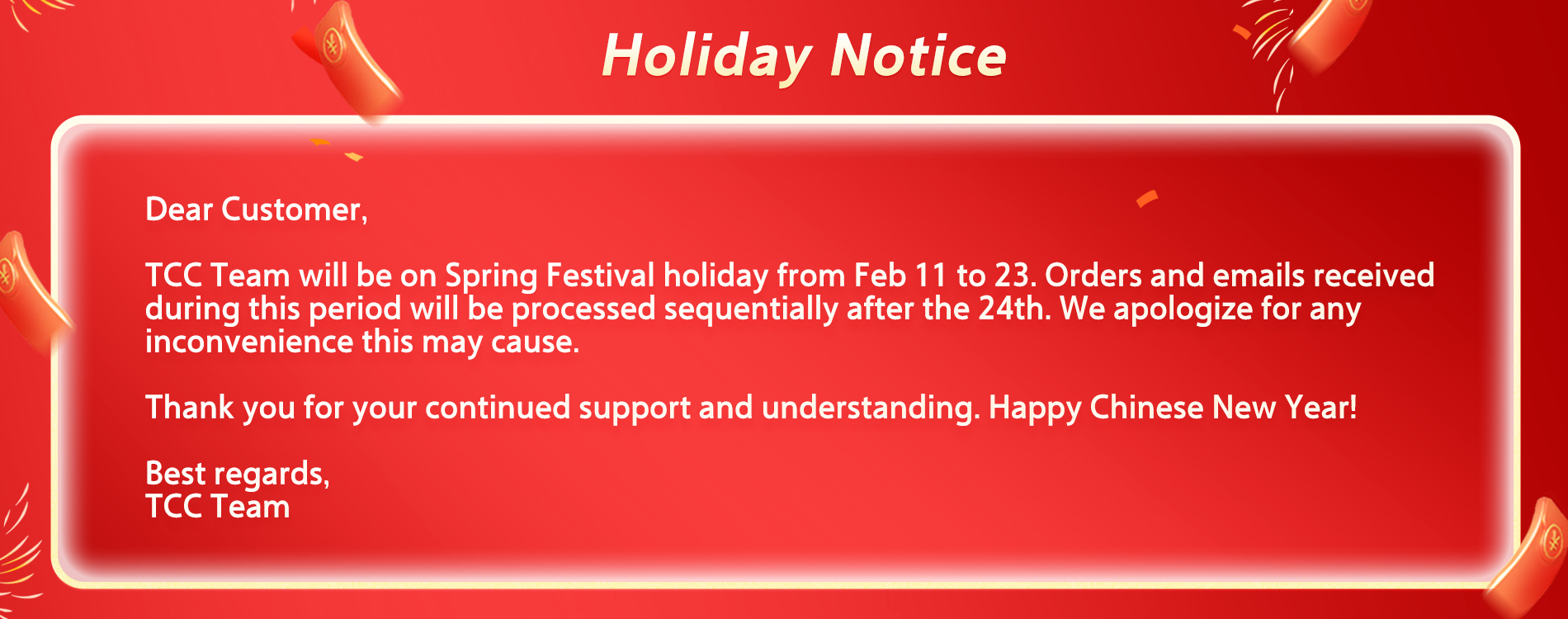 Holiday Notice

Dear Customer,

TCC Team will be on Spring Festival holiday from Feb 11 to 23. Orders and emails received during this period will be processed sequentially after the 24th. We apologize for any inconvenience this may cause.

Thank you for your continued support and understanding. Happy Chinese New Year!

Best regards,
TCC Team